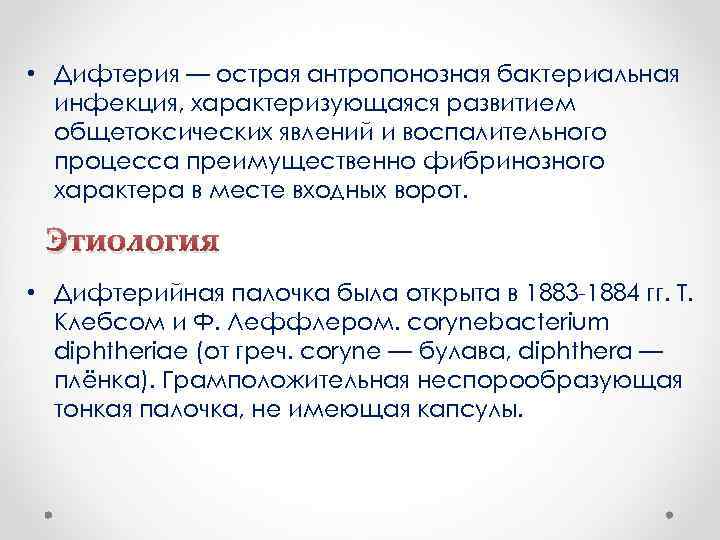 • Дифтерия — острая антропонозная бактериальная инфекция, характеризующаяся развитием общетоксических явлений и воспалительного процесса преимущественно фибринозного характера в месте входных ворот.

Этиология

• Дифтерийная палочка была открыта в 1883-1884 гг. Т. Клебсом и Ф. Леффлером. corynebacterium diphtheriae (от греч. coryne — булава, diphthera — плёнка). Грамположительная неспорообразующая тонкая палочка, не имеющая капсулы.